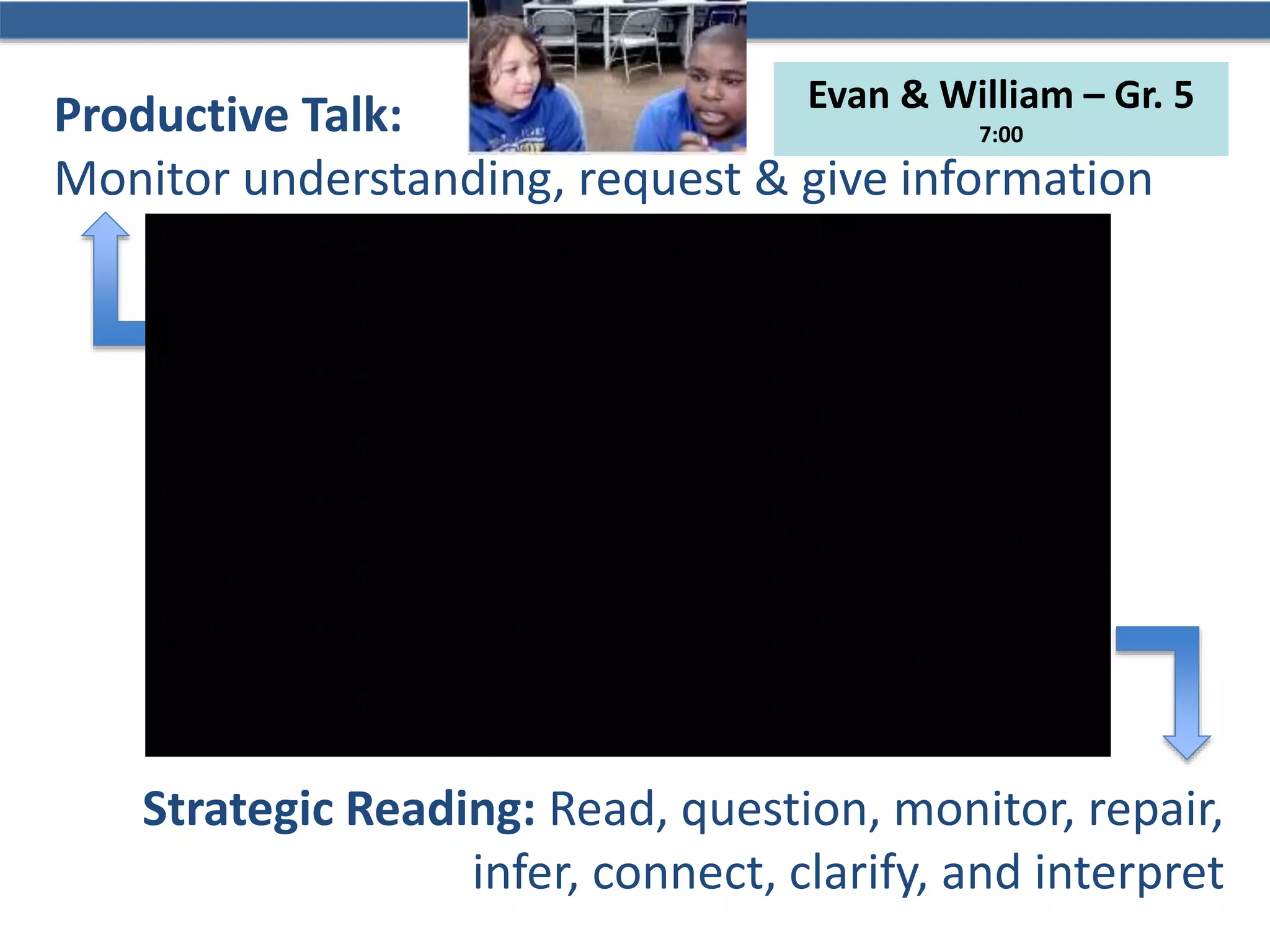 Productive Talk:

Evan & William – Gr. 5
7:00

Monitor understanding, request & give information

Strategic Reading: Read, question, monitor, repair, infer, connect, clarify, and interpret